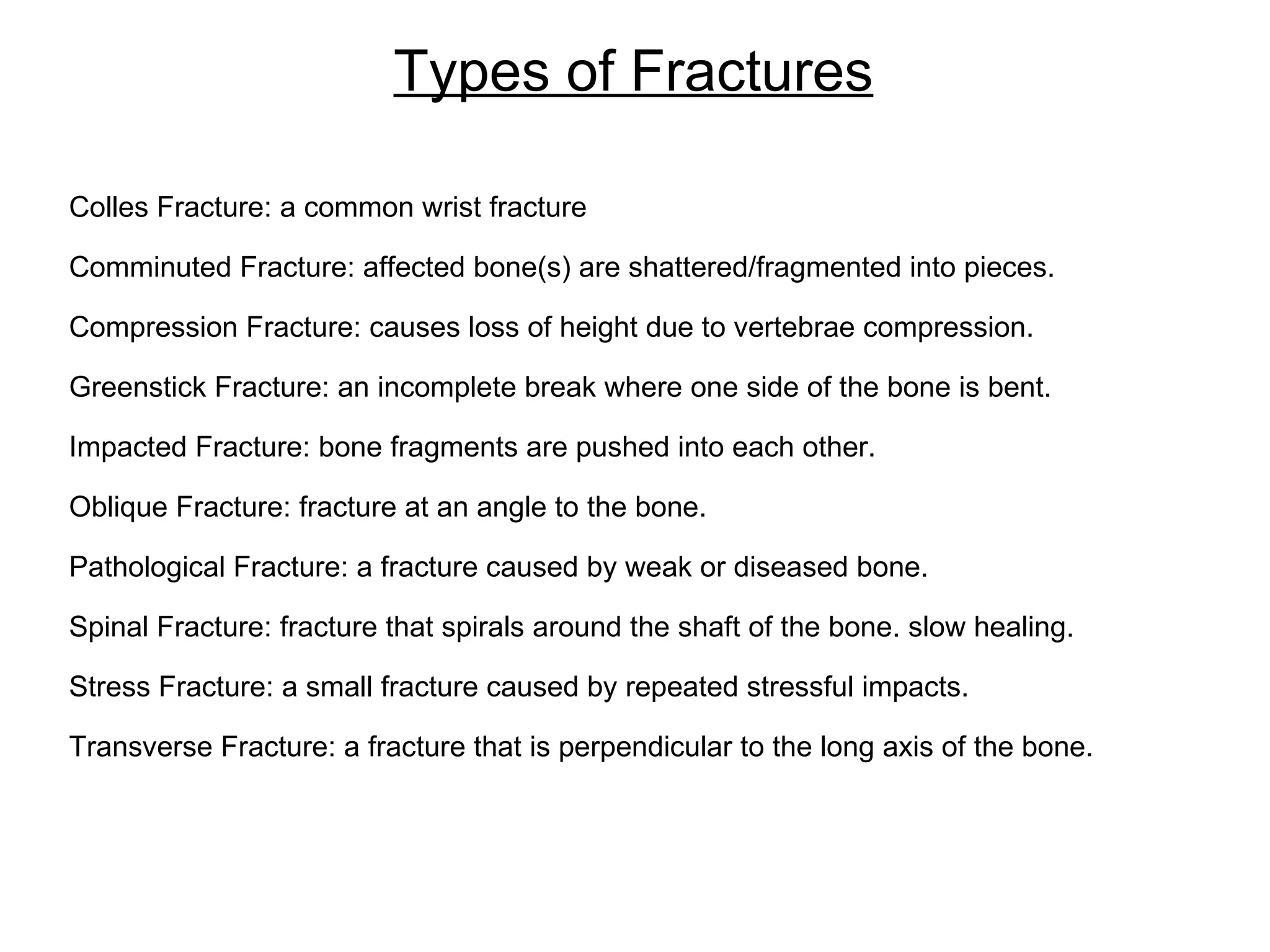 Types of Fractures

Colles Fracture: a common wrist fracture

Comminuted Fracture: affected bone(s) are shattered/fragmented into pieces.

Compression Fracture: causes loss of height due to vertebrae compression.

Greenstick Fracture: an incomplete break where one side of the bone is bent.

Impacted Fracture: bone fragments are pushed into each other.

Oblique Fracture: fracture at an angle to the bone.

Pathological Fracture: a fracture caused by weak or diseased bone.

Spinal Fracture: fracture that spirals around the shaft of the bone. slow healing.

Stress Fracture: a small fracture caused by repeated stressful impacts.

Transverse Fracture: a fracture that is perpendicular to the long axis of the bone.